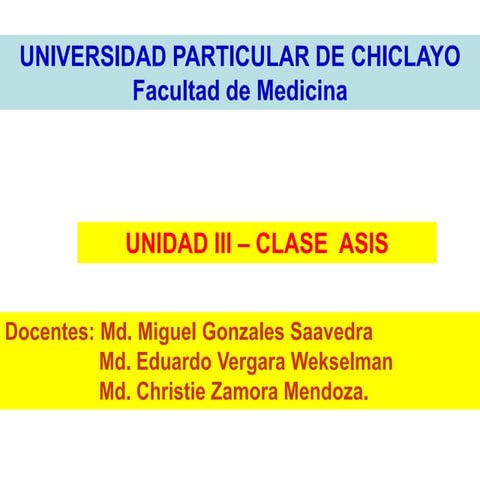 UNIVERSIDAD PARTICULAR DE CHICLAYO
Facultad de Medicina

UNIDAD III – CLASE ASIS

Docentes: Md. Miguel Gonzales Saavedra
Md. Eduardo Vergara Wekselman
Md. Christie Zamora Mendoza.